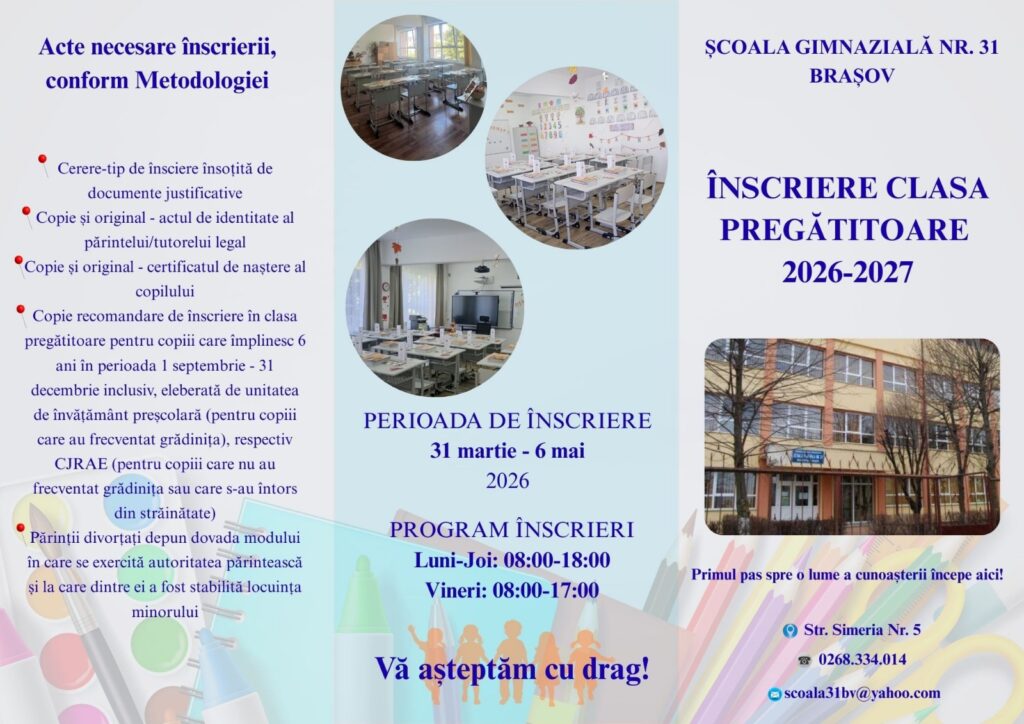 Acte necesare înscrierii, conform Metodologiei

Cerere-tip de însciere însoțită de documente justificative

Copie și original - actul de identitate al părintelui/tutorelui legal

Copie și original - certificatul de naștere al copilului

Copie recomandare de înscriere în clasa pregătitoare pentru copiii care împlinesc 6 ani în perioada 1 septembrie - 31 decembrie inclusiv, eleberată de unitatea de învățământ preșcolară (pentru copiii care au frecventat grădinița), respectiv CJRAE (pentru copiii care nu au frecventat grădinița sau care s-au întors din străinătate)

Părinții divorțați depun dovada modului în care se exercită autoritatea părintească și la care dintre ei a fost stabilită locuința minorului

PERIOADA DE ÎNSCRIERE
31 martie - 6 mai
2026

PROGRAM ÎNSCRIERI
Luni-Joi: 08:00-18:00
Vineri: 08:00-17:00

Vă așteptăm cu drag!

ȘCOALA GIMNAZIALĂ NR. 31
BRAȘOV

ÎNSCRIERE CLASA PREGĂTITOARE
2026-2027

Primul pas spre o lume a cunoașterii începe aici!

Str. Simeria Nr. 5
0268.334.014
scoala31bv@yahoo.com